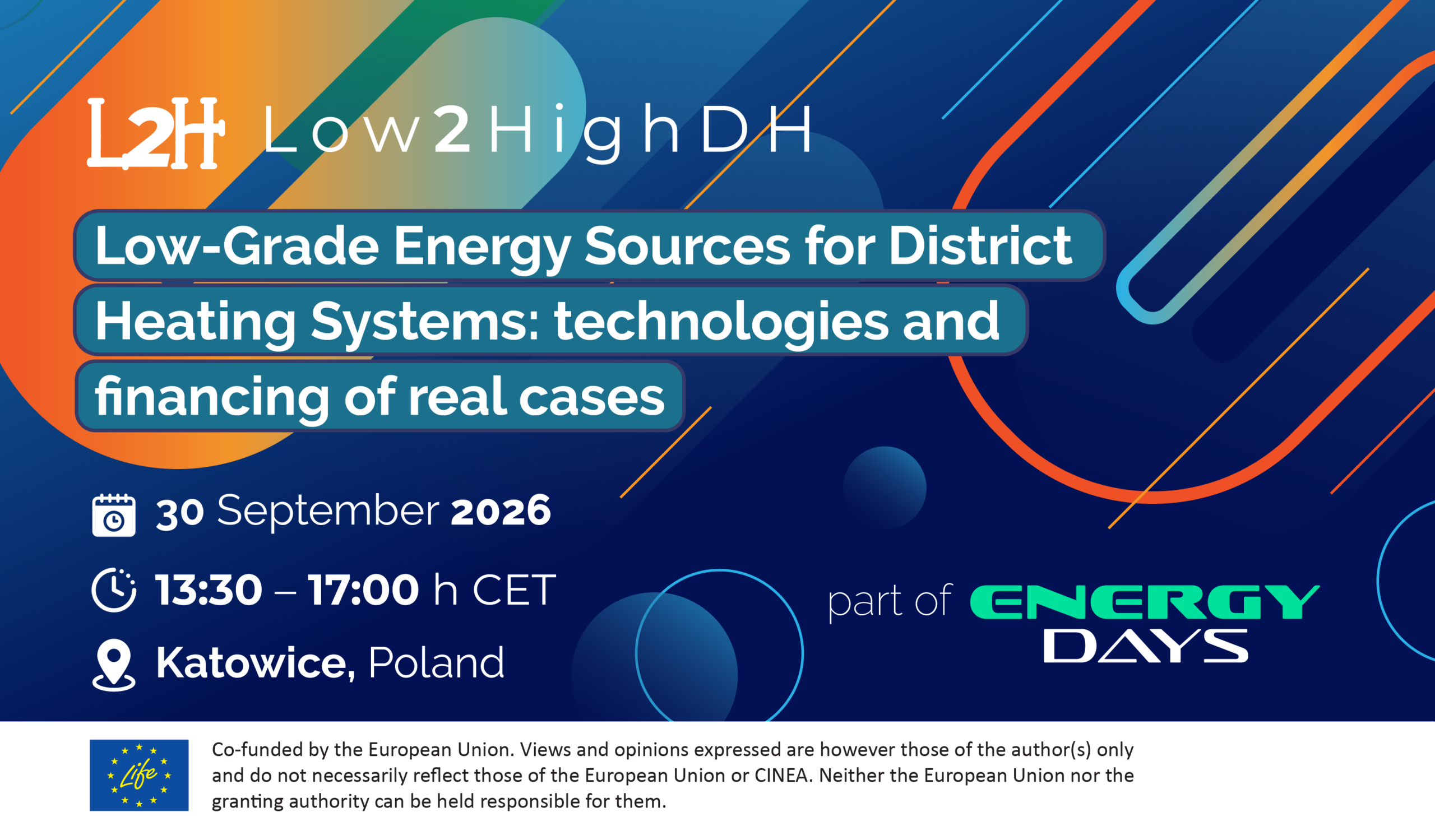 L2H Low2HighDH

Low-Grade Energy Sources for District Heating Systems: technologies and financing of real cases

30 September 2026

13:30 – 17:00 h CET

Katowice, Poland

part of ENERGY DAYS

Life

Co-funded by the European Union. Views and opinions expressed are however those of the author(s) only and do not necessarily reflect those of the European Union or CINEA. Neither the European Union nor the granting authority can be held responsible for them.